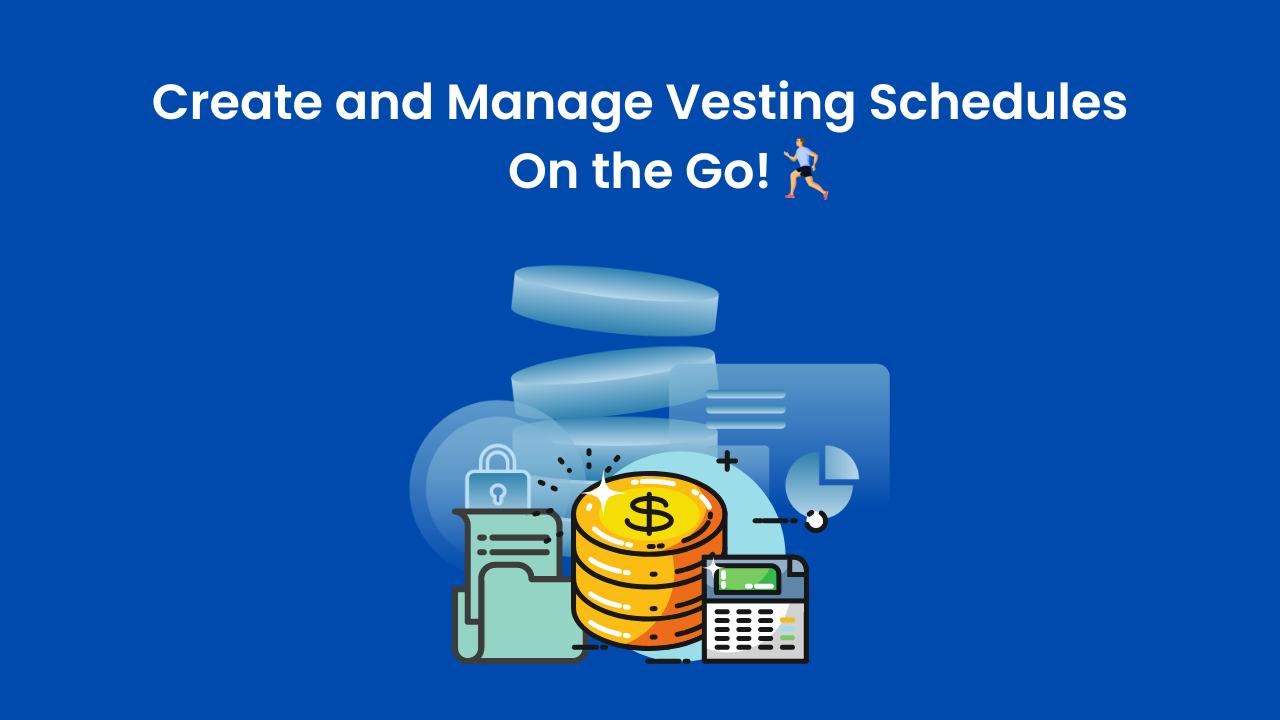 Create and Manage Vesting Schedules
On the Go! 🏃

$